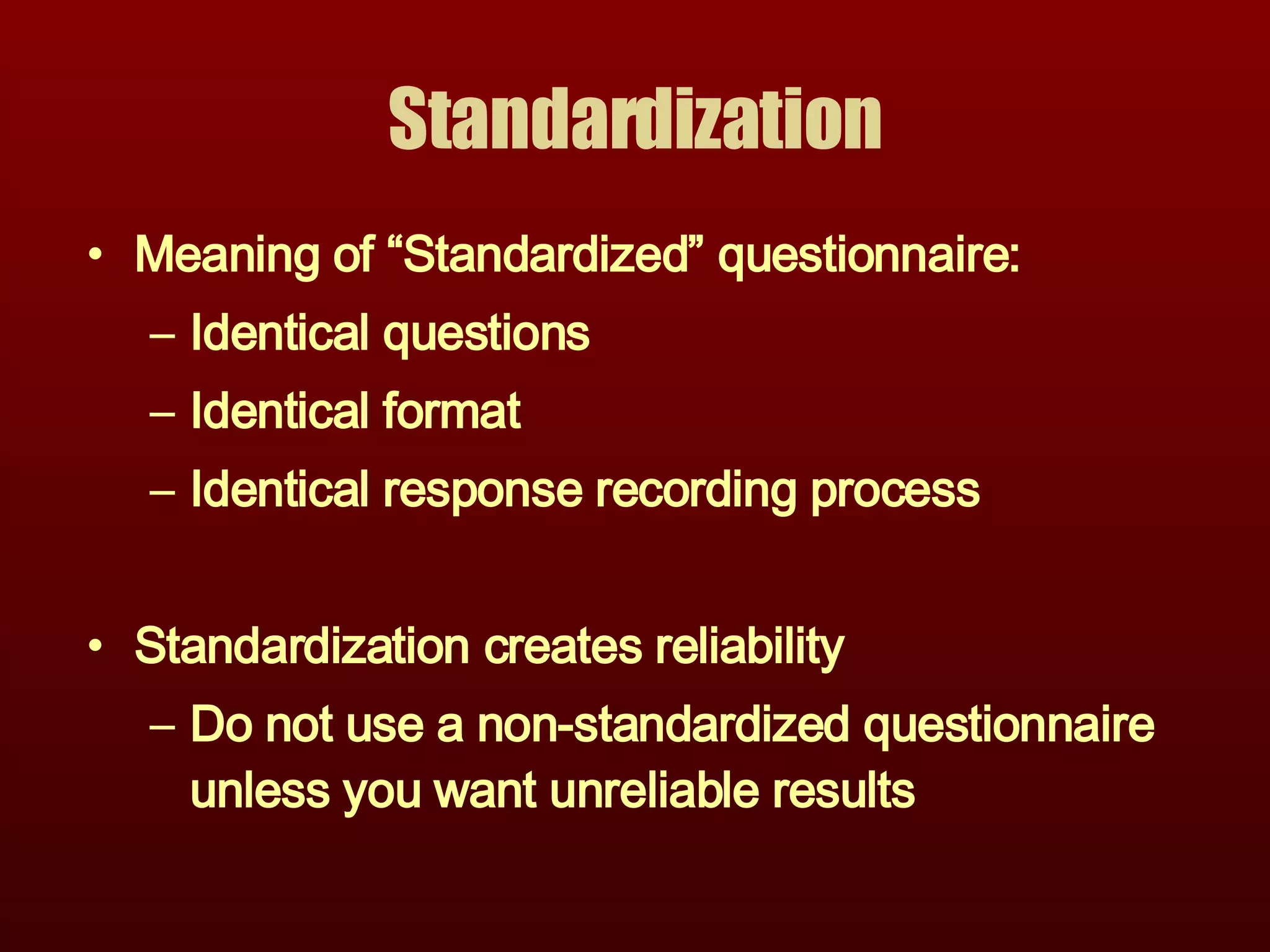 Standardization

• Meaning of "Standardized" questionnaire:

– Identical questions

– Identical format

– Identical response recording process

• Standardization creates reliability

– Do not use a non-standardized questionnaire unless you want unreliable results